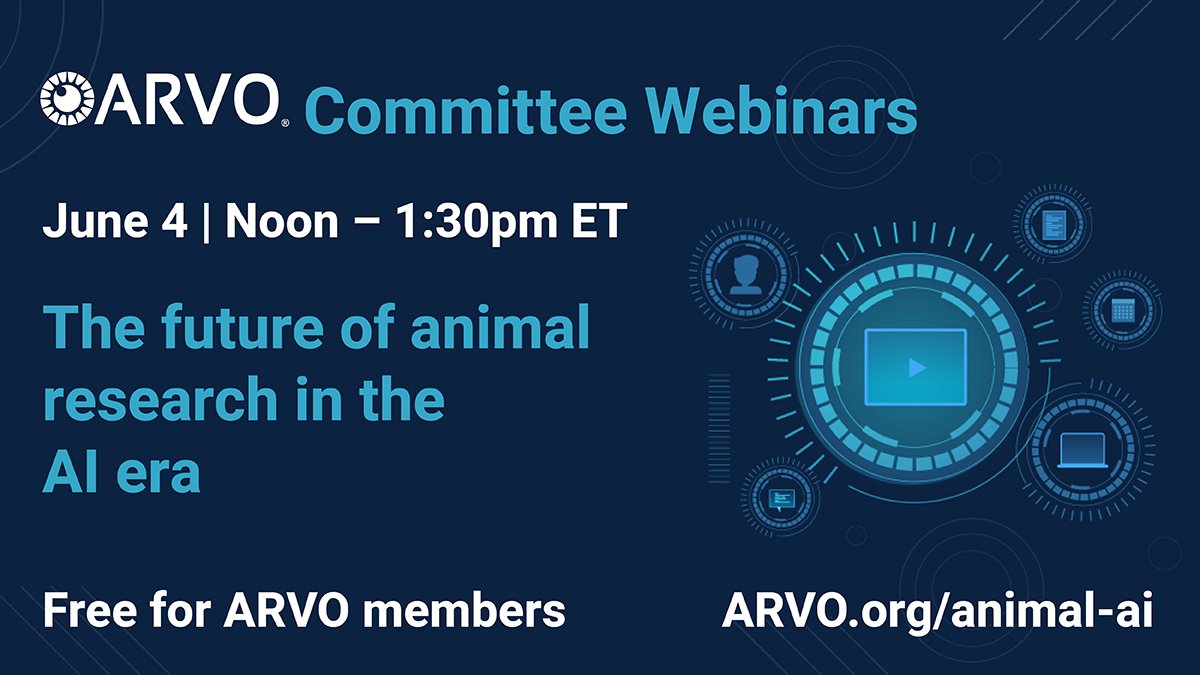 ARVO® Committee Webinars

June 4 | Noon – 1:30pm ET

The future of animal research in the AI era

Free for ARVO members

ARVO.org/animal-ai